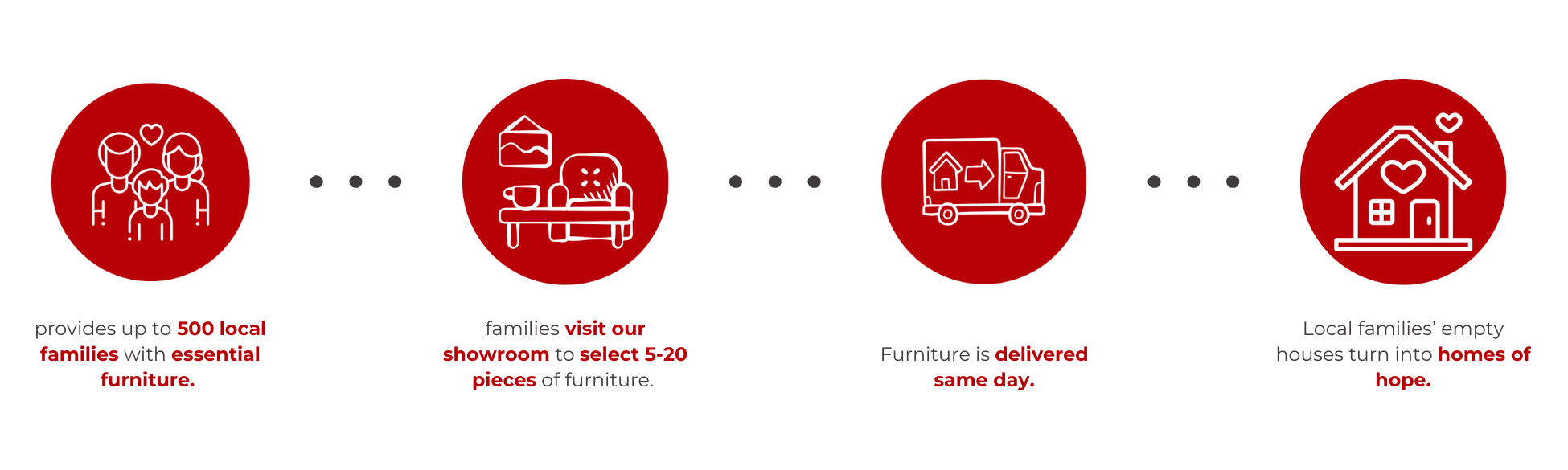 provides up to 500 local families with essential furniture.

families visit our showroom to select 5-20 pieces of furniture.

Furniture is delivered same day.

Local families' empty houses turn into homes of hope.